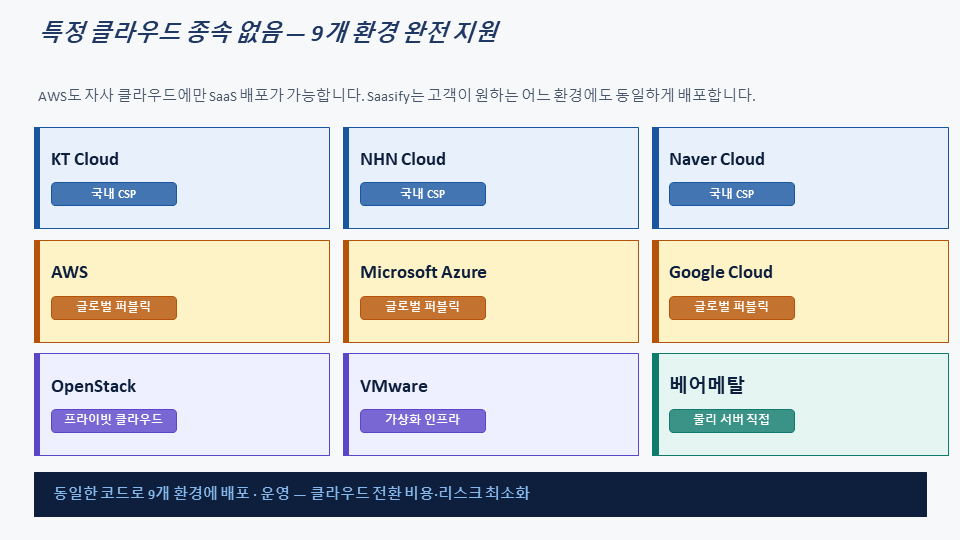 특정 클라우드 종속 없음 — 9개 환경 완전 지원

AWS도 자사 클라우드에만 SaaS 배포가 가능합니다. Saasify는 고객이 원하는 어느 환경에도 동일하게 배포합니다.

KT Cloud
국내 CSP

NHN Cloud
국내 CSP

Naver Cloud
국내 CSP

AWS
글로벌 퍼블릭

Microsoft Azure
글로벌 퍼블릭

Google Cloud
글로벌 퍼블릭

OpenStack
프라이빗 클라우드

VMware
가상화 인프라

베어메탈
물리 서버 직접

동일한 코드로 9개 환경에 배포 · 운영 — 클라우드 전환 비용·리스크 최소화